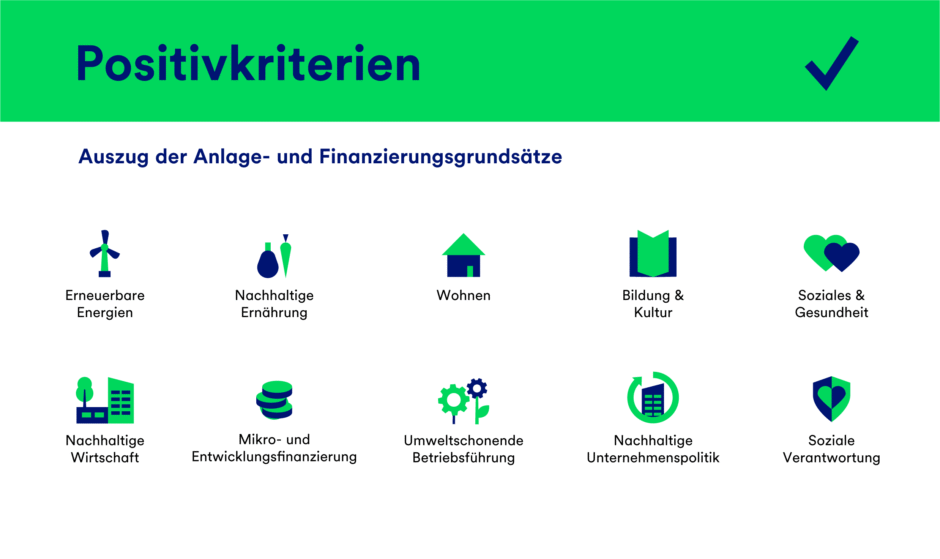 Positivkriterien

Auszug der Anlage- und Finanzierungsgrundsätze

Erneuerbare Energien

Nachhaltige Ernährung

Wohnen

Bildung & Kultur

Soziales & Gesundheit

Nachhaltige Wirtschaft

Mikro- und Entwicklungsfinanzierung

Umweltschonende Betriebsführung

Nachhaltige Unternehmenspolitik

Soziale Verantwortung